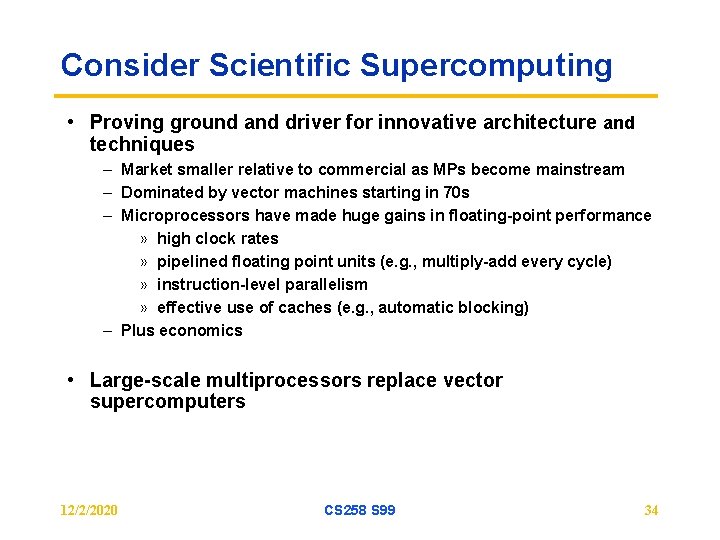 Consider Scientific Supercomputing

• Proving ground and driver for innovative architecture and techniques
– Market smaller relative to commercial as MPs become mainstream
– Dominated by vector machines starting in 70s
– Microprocessors have made huge gains in floating-point performance
» high clock rates
» pipelined floating point units (e.g., multiply-add every cycle)
» instruction-level parallelism
» effective use of caches (e.g., automatic blocking)
– Plus economics

• Large-scale multiprocessors replace vector supercomputers

12/2/2020

CS258 S99

34